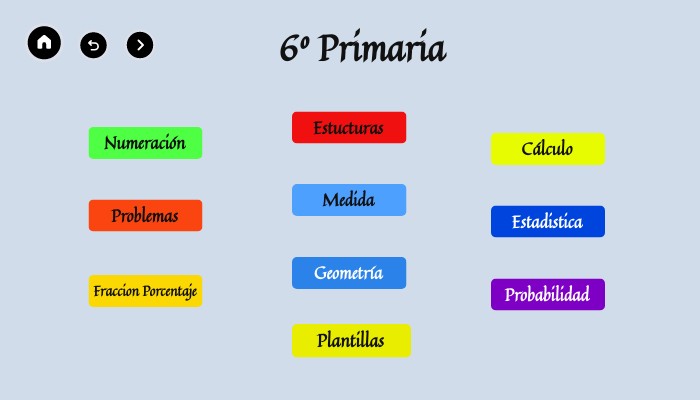 6º Primaria

Numeración

Problemas

Fraccion Porcentaje

Estucturas

Medida

Geometría

Plantillas

Cálculo

Estadística

Probabilidad